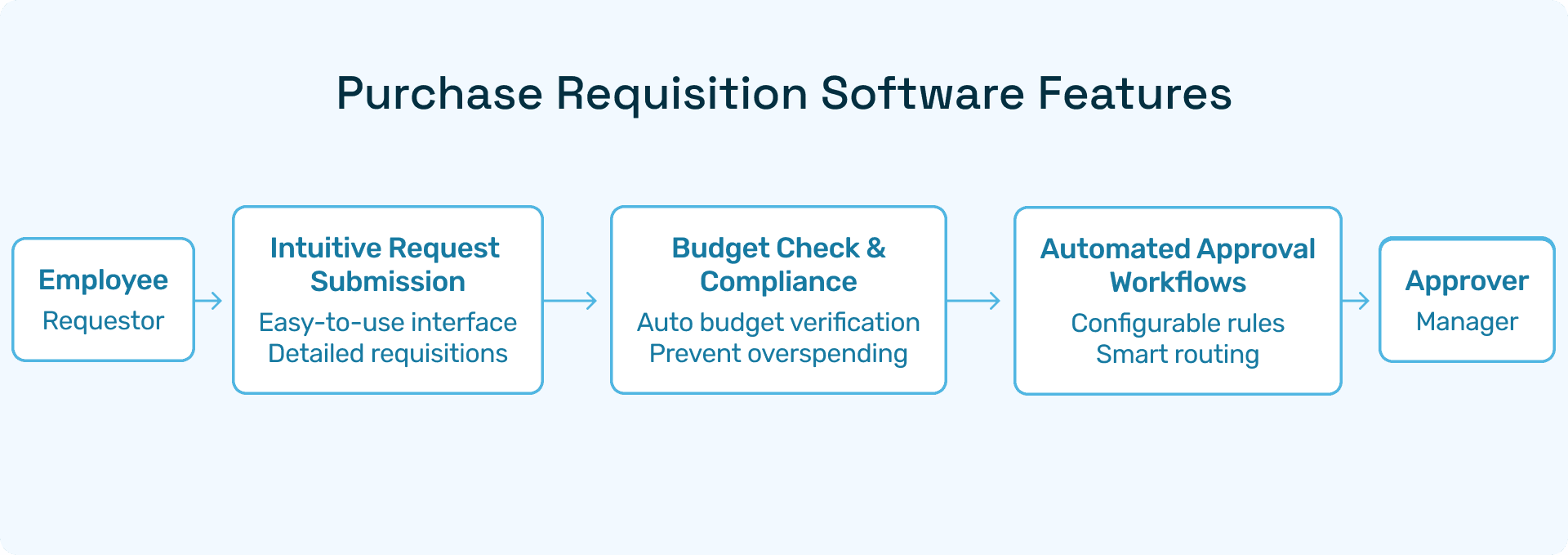 Purchase Requisition Software Features

Employee
Requestor

Intuitive Request Submission
Easy-to-use interface
Detailed requisitions

Budget Check & Compliance
Auto budget verification
Prevent overspending

Automated Approval Workflows
Configurable rules
Smart routing

Approver
Manager